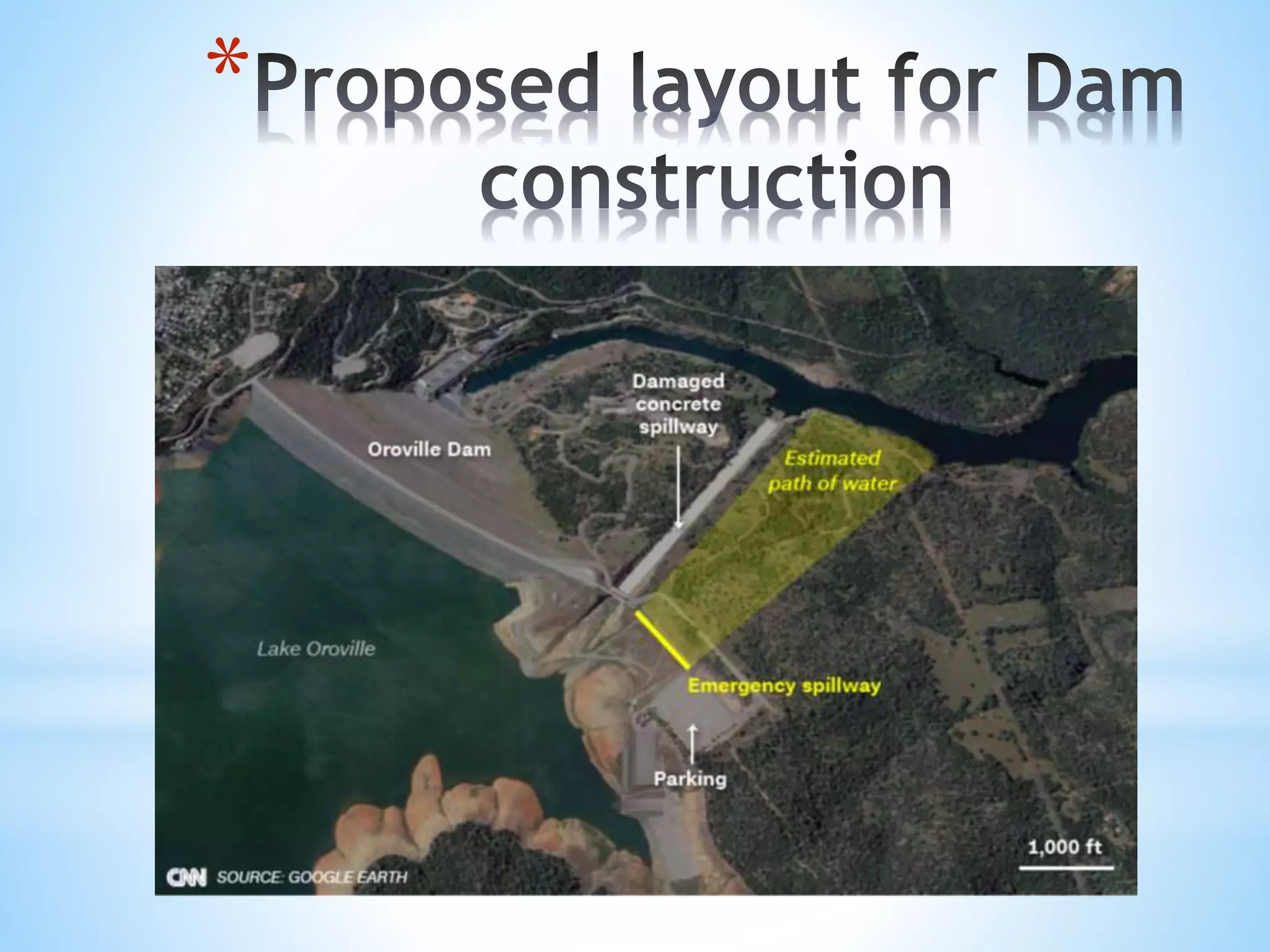 *Proposed layout for Dam construction

Damaged concrete spillway

Oroville Dam

Estimated path of water

Lake Oroville

Emergency spillway

Parking

1,000 ft

CNN SOURCE: GOOGLE EARTH